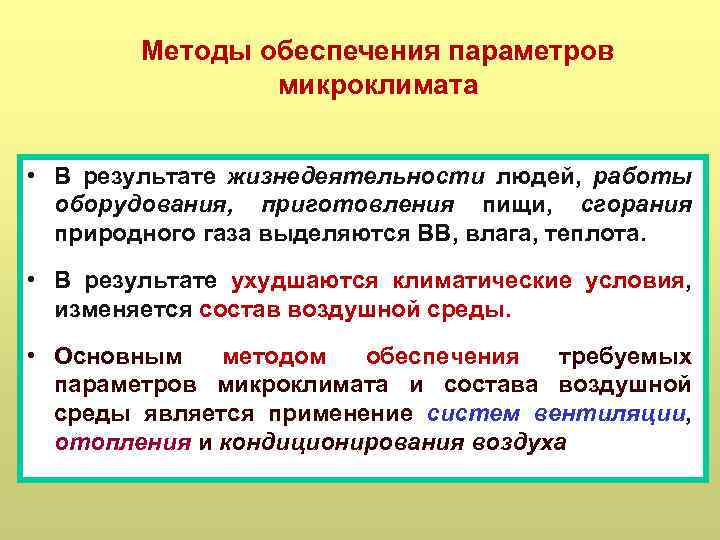 Методы обеспечения параметров микроклимата

• В результате жизнедеятельности людей, работы оборудования, приготовления пищи, сгорания природного газа выделяются ВВ, влага, теплота.

• В результате ухудшаются климатические условия, изменяется состав воздушной среды.

• Основным методом обеспечения требуемых параметров микроклимата и состава воздушной среды является применение систем вентиляции, отопления и кондиционирования воздуха